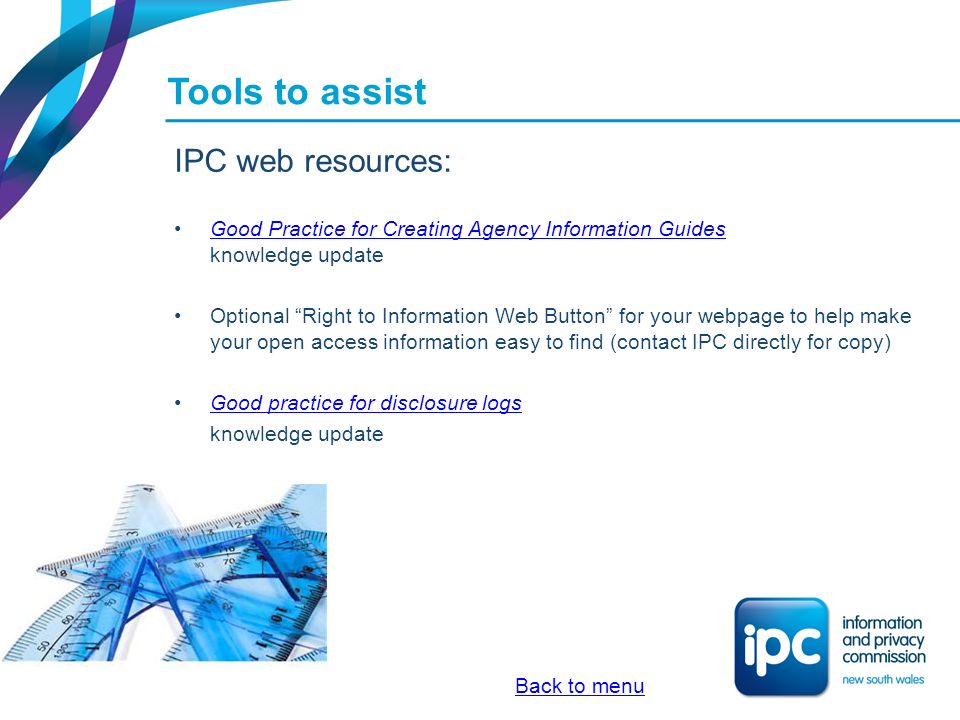 Tools to assist

IPC web resources:

• Good Practice for Creating Agency Information Guides knowledge update

• Optional “Right to Information Web Button” for your webpage to help make your open access information easy to find (contact IPC directly for copy)

• Good practice for disclosure logs knowledge update

Back to menu

ipc information and privacy commission new south wales